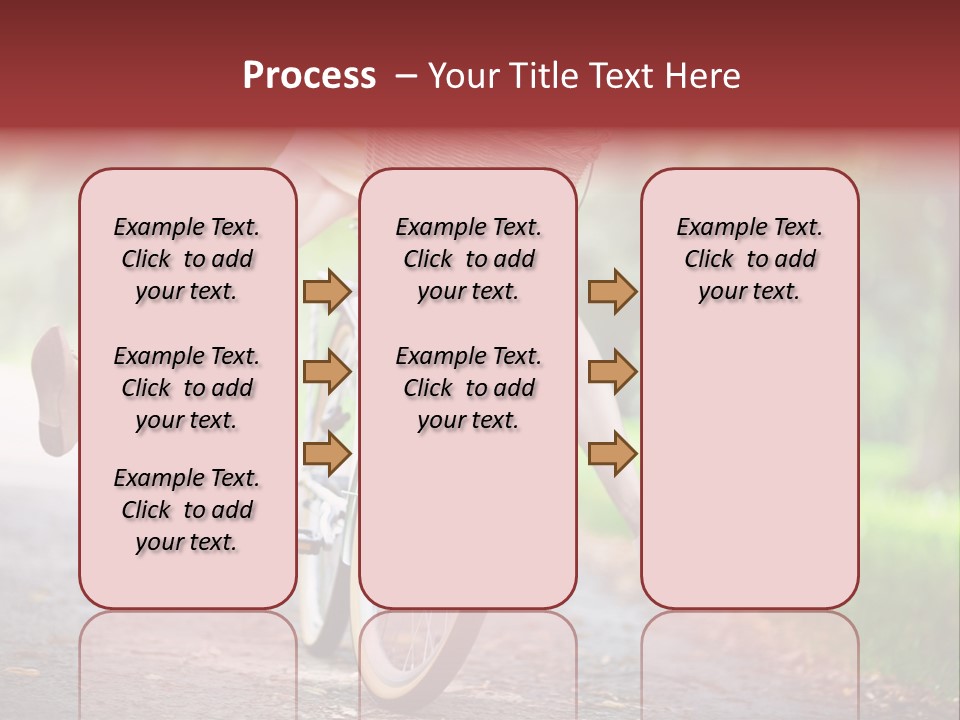 Process – Your Title Text Here

Example Text. Click to add your text.

Example Text. Click to add your text.

Example Text. Click to add your text.

Example Text. Click to add your text.

Example Text. Click to add your text.

Example Text. Click to add your text.